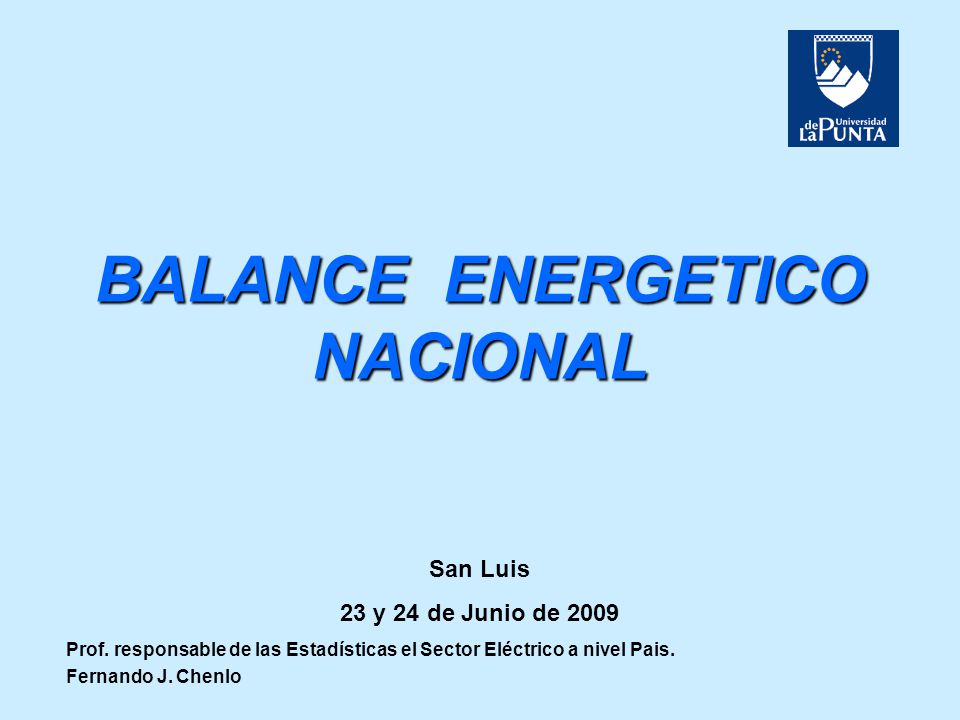 Universidad de La PUNTA

BALANCE ENERGETICO NACIONAL

San Luis

23 y 24 de Junio de 2009

Prof. responsable de las Estadísticas el Sector Eléctrico a nivel Pais.
Fernando J. Chenlo